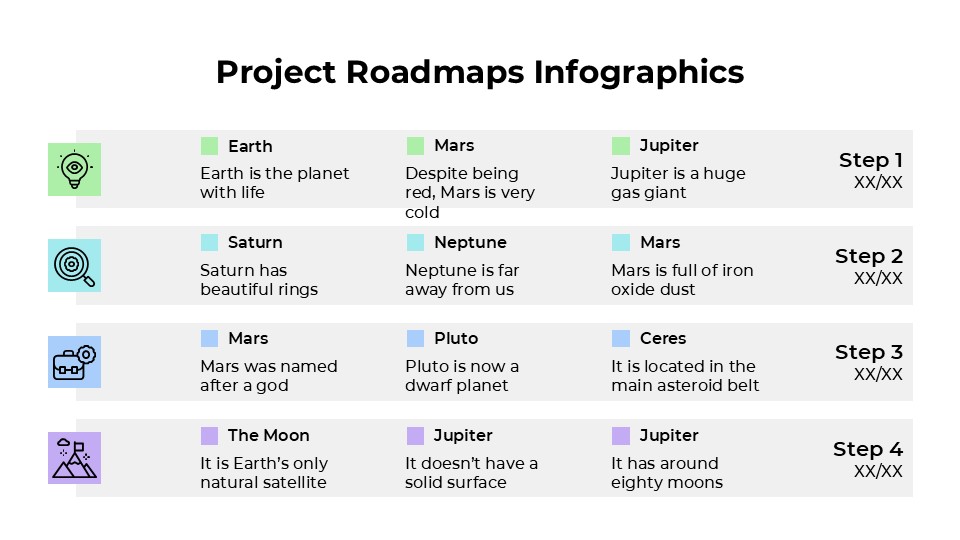 Project Roadmaps Infographics

Earth
Earth is the planet with life

Mars
Despite being red, Mars is very cold

Jupiter
Jupiter is a huge gas giant

Step 1
XX/XX

Saturn
Saturn has beautiful rings

Neptune
Neptune is far away from us

Mars
Mars is full of iron oxide dust

Step 2
XX/XX

Mars
Mars was named after a god

Pluto
Pluto is now a dwarf planet

Ceres
It is located in the main asteroid belt

Step 3
XX/XX

The Moon
It is Earth's only natural satellite

Jupiter
It doesn't have a solid surface

Jupiter
It has around eighty moons

Step 4
XX/XX